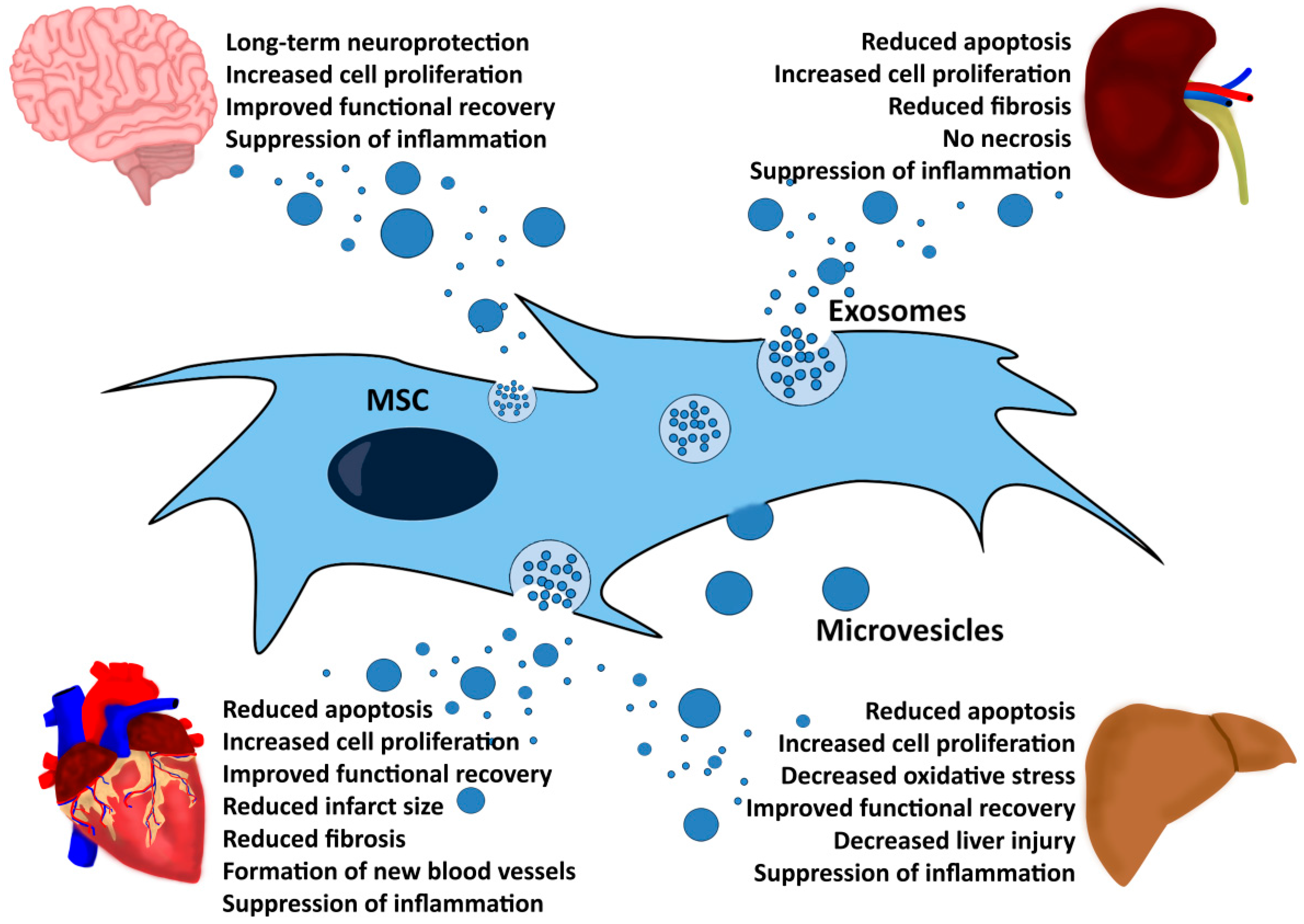 Long-term neuroprotection
Increased cell proliferation
Improved functional recovery
Suppression of inflammation

Reduced apoptosis
Increased cell proliferation
Reduced fibrosis
No necrosis
Suppression of inflammation

Exosomes

MSC

Microvesicles

Reduced apoptosis
Increased cell proliferation
Improved functional recovery
Reduced infarct size
Reduced fibrosis
Formation of new blood vessels
Suppression of inflammation

Reduced apoptosis
Increased cell proliferation
Decreased oxidative stress
Improved functional recovery
Decreased liver injury
Suppression of inflammation